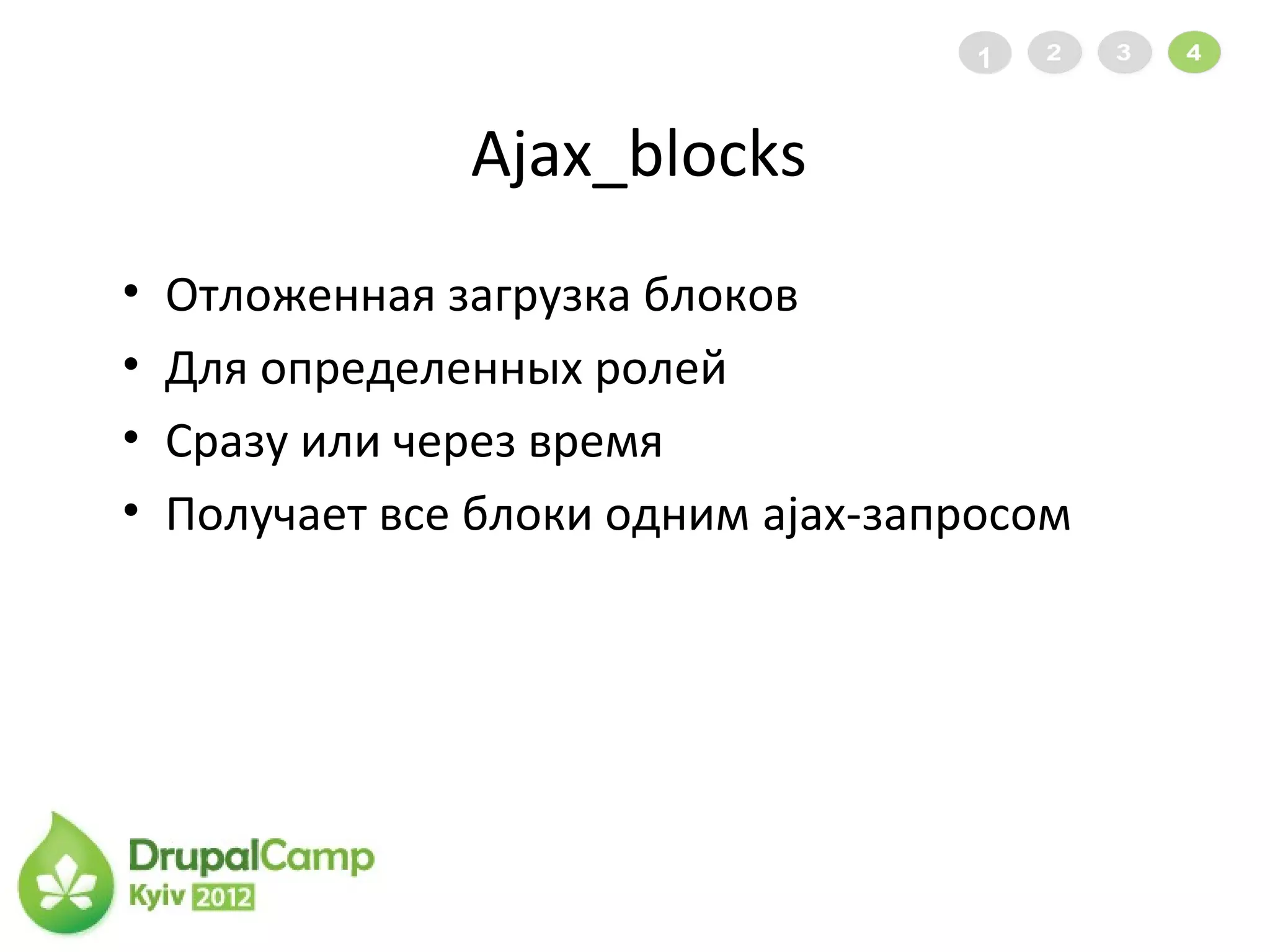 1 2 3 4

Ajax_blocks

• Отложенная загрузка блоков
• Для определенных ролей
• Сразу или через время
• Получает все блоки одним ajax-запросом

DrupalCamp Kyiv 2012